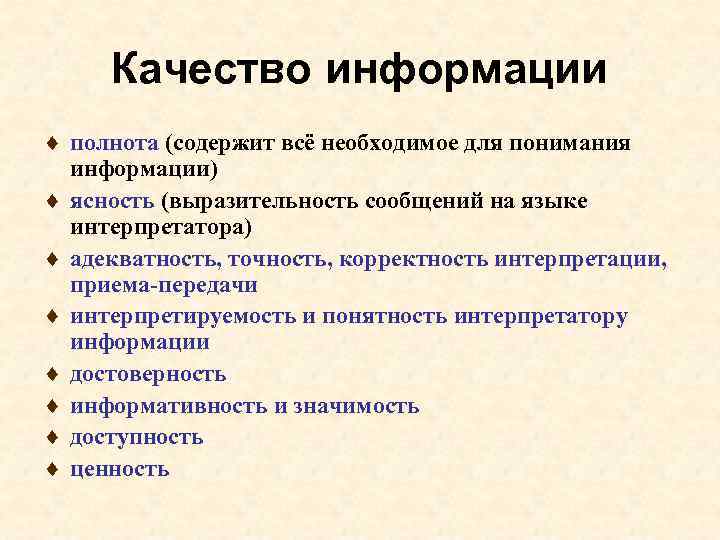 Качество информации

♦ полнота (содержит всё необходимое для понимания информации)
♦ ясность (выразительность сообщений на языке интерпретатора)
♦ адекватность, точность, корректность интерпретации, приема-передачи
♦ интерпретируемость и понятность интерпретатору информации
♦ достоверность
♦ информативность и значимость
♦ доступность
♦ ценность